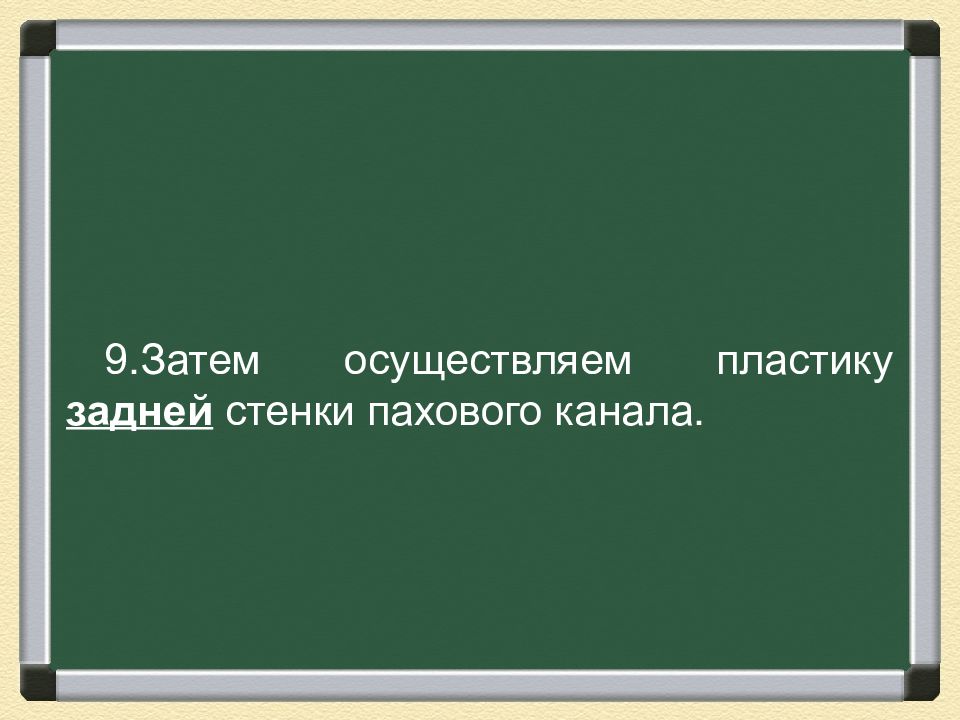 9.Затем осуществляем пластику задней стенки пахового канала.